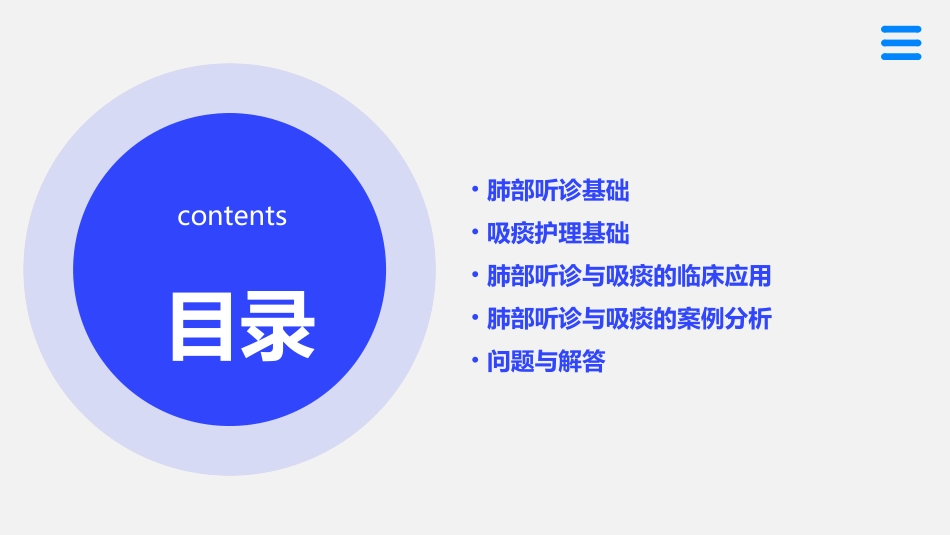 contents

目录

• 肺部听诊基础
• 吸痰护理基础
• 肺部听诊与吸痰的临床应用
• 肺部听诊与吸痰的案例分析
• 问题与解答